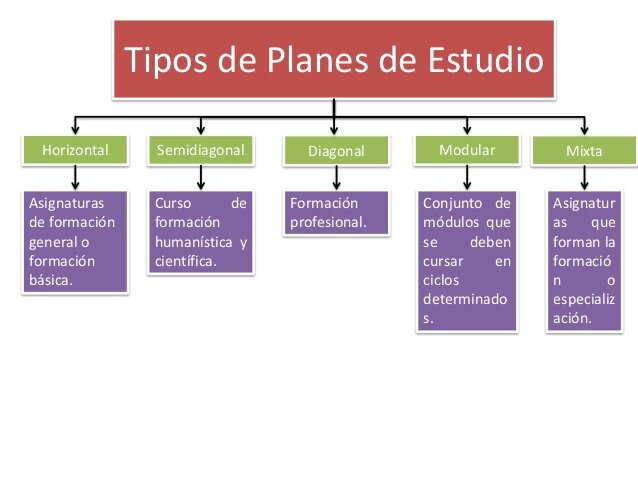 Tipos de Planes de Estudio

Horizontal

Asignaturas de formación general o formación básica.

Semidiagonal

Curso de formación humanística y científica.

Diagonal

Formación profesional.

Modular

Conjunto de módulos que se deben cursar en ciclos determinados.

Mixta

Asignaturas que forman la formación o especialización.